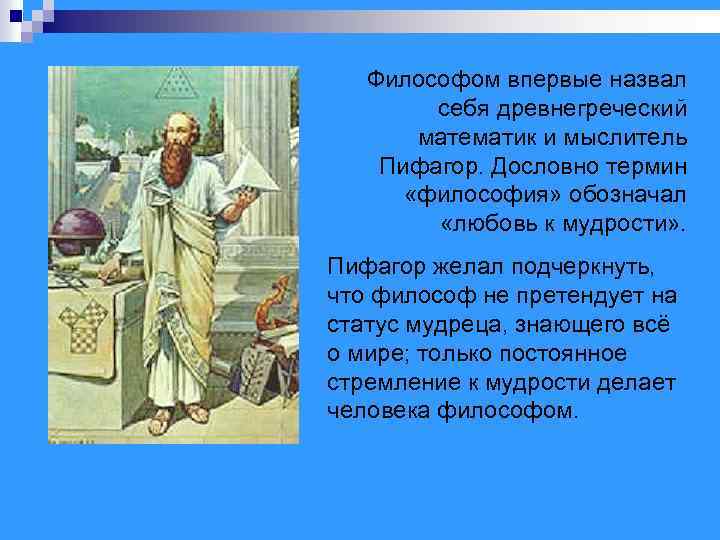 Философом впервые назвал себя древнегреческий математик и мыслитель Пифагор. Дословно термин «философия» обозначал «любовь к мудрости».

Пифагор желал подчеркнуть, что философ не претендует на статус мудреца, знающего всё о мире; только постоянное стремление к мудрости делает человека философом.